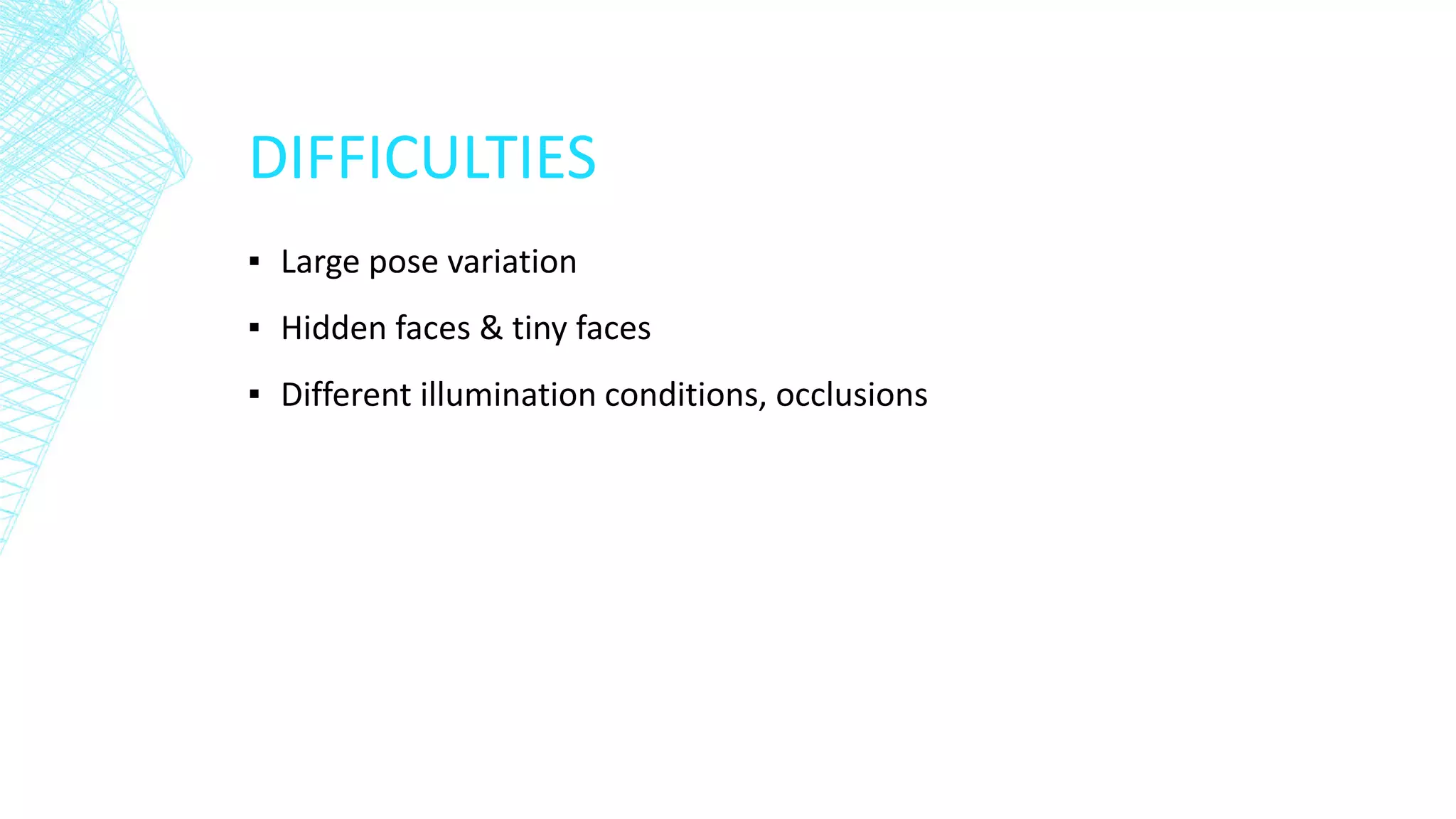 DIFFICULTIES

▪ Large pose variation

▪ Hidden faces & tiny faces

▪ Different illumination conditions, occlusions